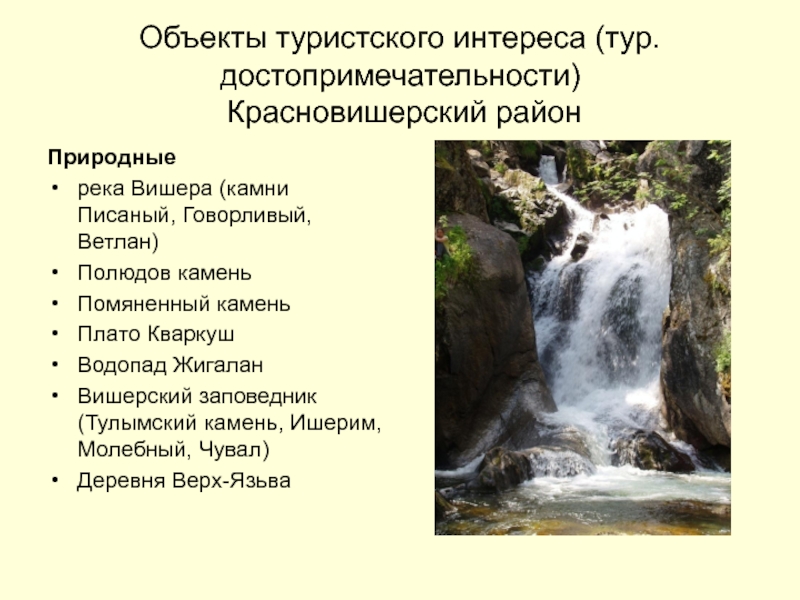 Объекты туристского интереса (тур. достопримечательности) Красновишерский район

Природные
• река Вишера (камни Писаный, Говорливый, Ветлан)
• Полюдов камень
• Помяненный камень
• Плато Кваркуш
• Водопад Жигалан
• Вишерский заповедник (Тулымский камень, Ишерим, Молебный, Чувал)
• Деревня Верх-Язьва